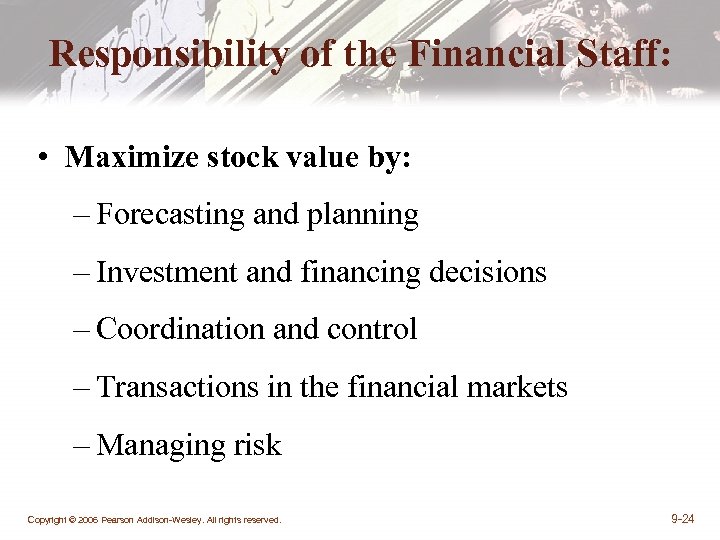 Responsibility of the Financial Staff:

• Maximize stock value by:

– Forecasting and planning

– Investment and financing decisions

– Coordination and control

– Transactions in the financial markets

– Managing risk

Copyright © 2006 Pearson Addison-Wesley. All rights reserved.

9-24